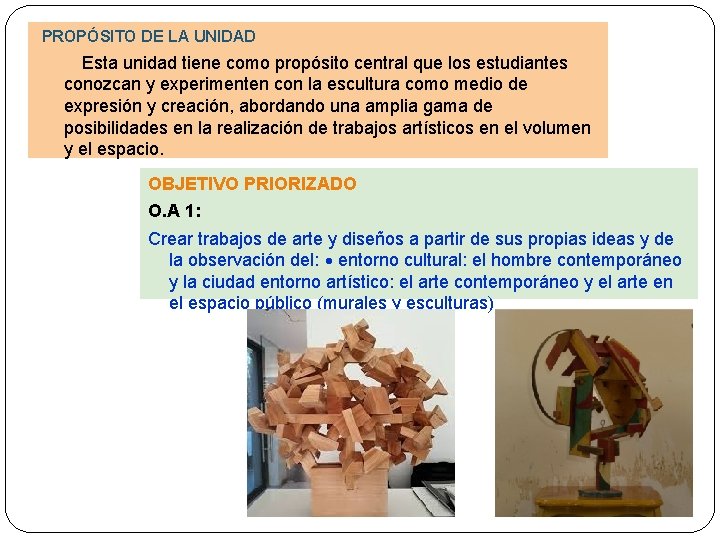 PROPÓSITO DE LA UNIDAD

Esta unidad tiene como propósito central que los estudiantes conozcan y experimenten con la escultura como medio de expresión y creación, abordando una amplia gama de posibilidades en la realización de trabajos artísticos en el volumen y el espacio.

OBJETIVO PRIORIZADO

O.A 1:

Crear trabajos de arte y diseños a partir de sus propias ideas y de la observación del: • entorno cultural: el hombre contemporáneo y la ciudad entorno artístico: el arte contemporáneo y el arte en el espacio público (murales y esculturas)